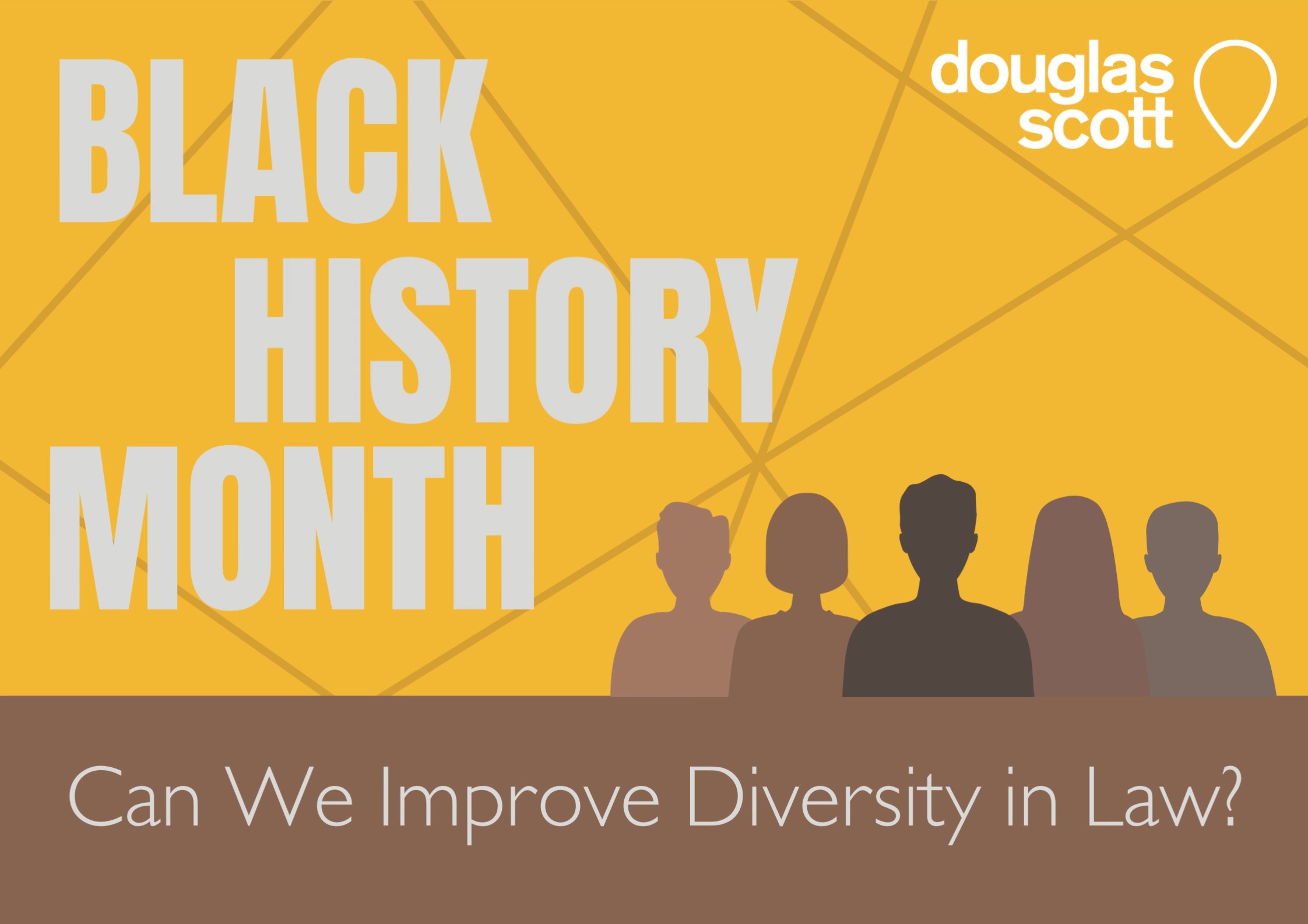 BLACK HISTORY MONTH

douglas scott

Can We Improve Diversity in Law?